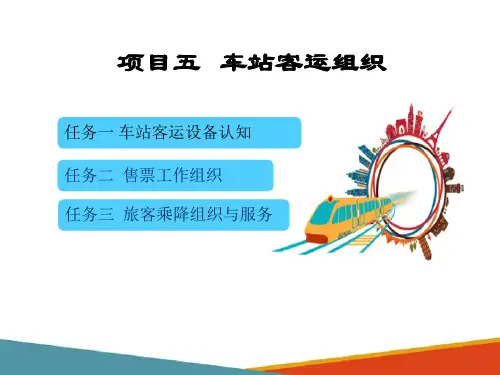 项目五 车站客运组织

任务一 车站客运设备认知

任务二 售票工作组织

任务三 旅客乘降组织与服务